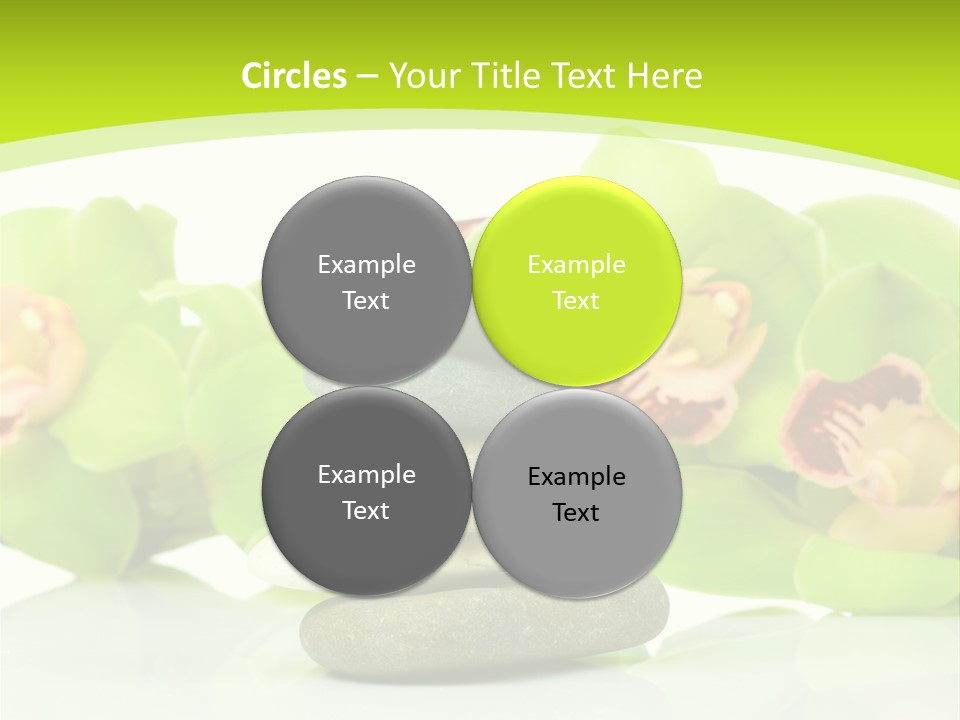 Circles – Your Title Text Here

Example Text

Example Text

Example Text

Example Text